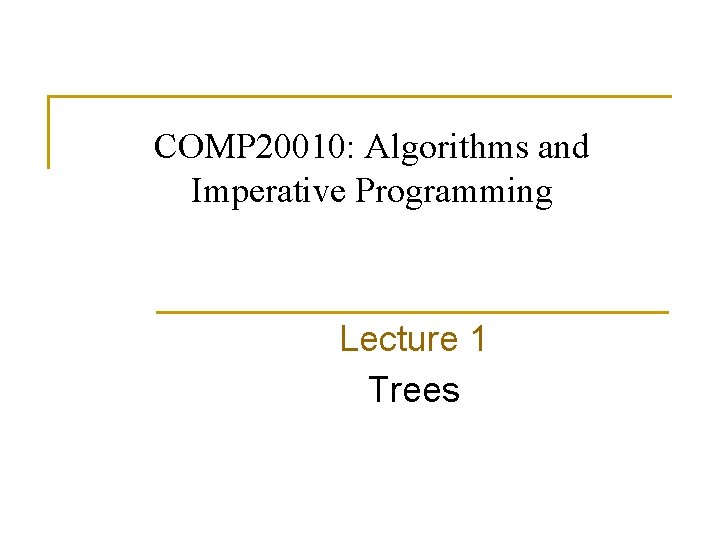 COMP20010: Algorithms and Imperative Programming

Lecture 1
Trees